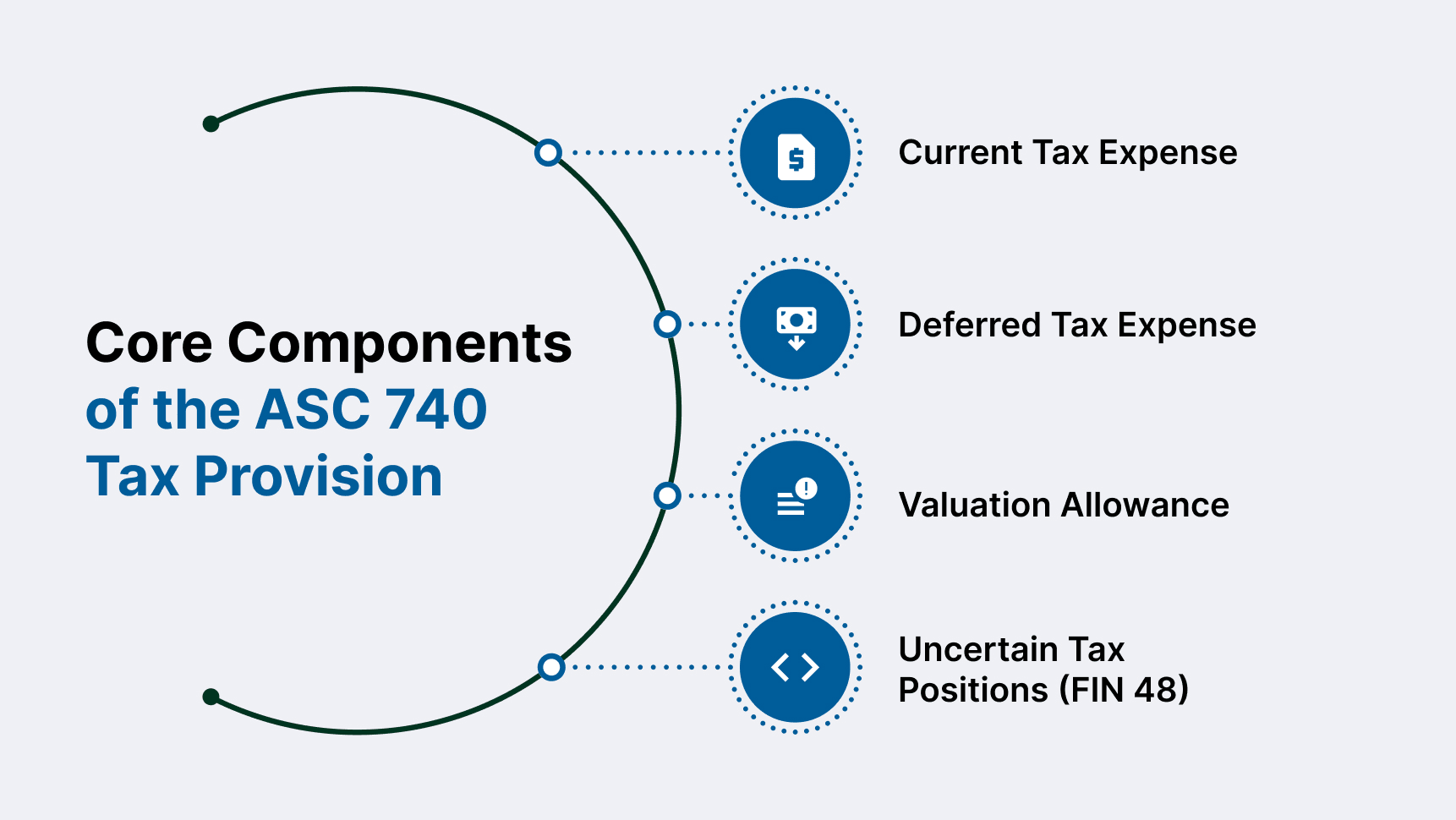 Core Components of the ASC 740 Tax Provision

Current Tax Expense

Deferred Tax Expense

Valuation Allowance

Uncertain Tax Positions (FIN 48)